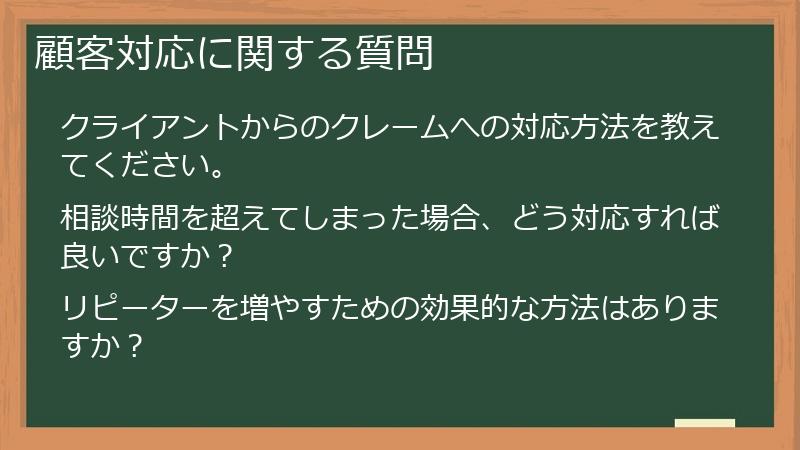 顧客対応に関する質問

クライアントからのクレームへの対応方法を教えてください。

相談時間を超えてしまった場合、どう対応すれば良いですか？

リピーターを増やすための効果的な方法はありますか？